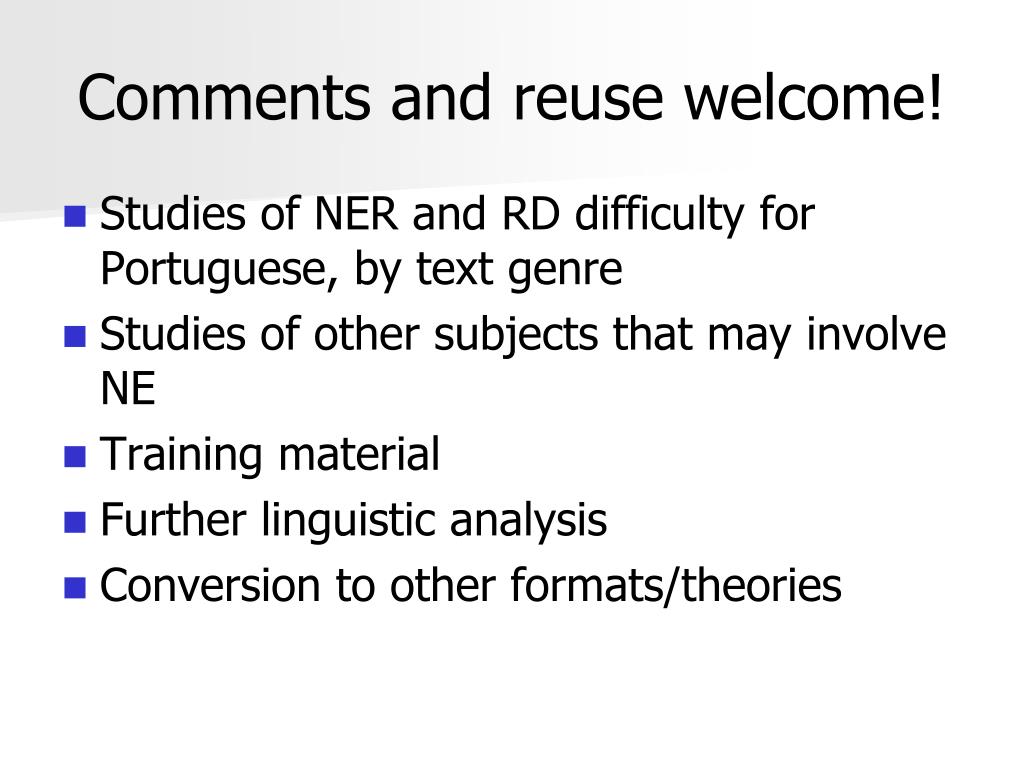 Comments and reuse welcome!

- Studies of NER and RD difficulty for Portuguese, by text genre
- Studies of other subjects that may involve NE
- Training material
- Further linguistic analysis
- Conversion to other formats/theories